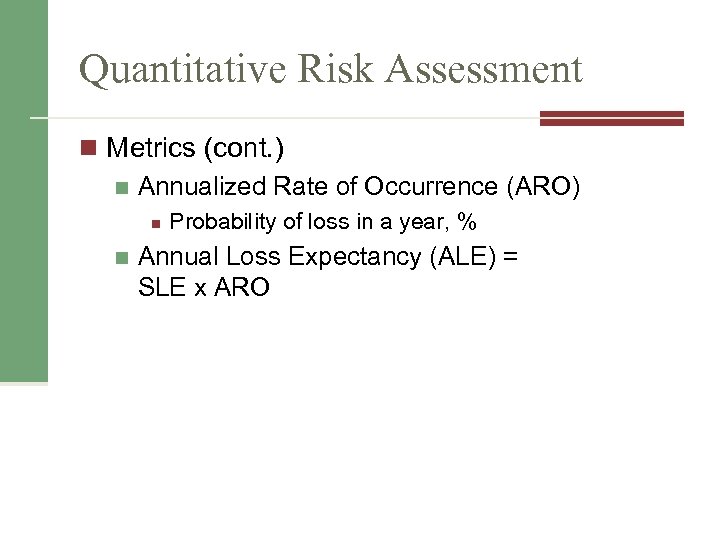 Quantitative Risk Assessment

Metrics (cont.)

Annualized Rate of Occurrence (ARO)

Probability of loss in a year, %

Annual Loss Expectancy (ALE) = SLE x ARO